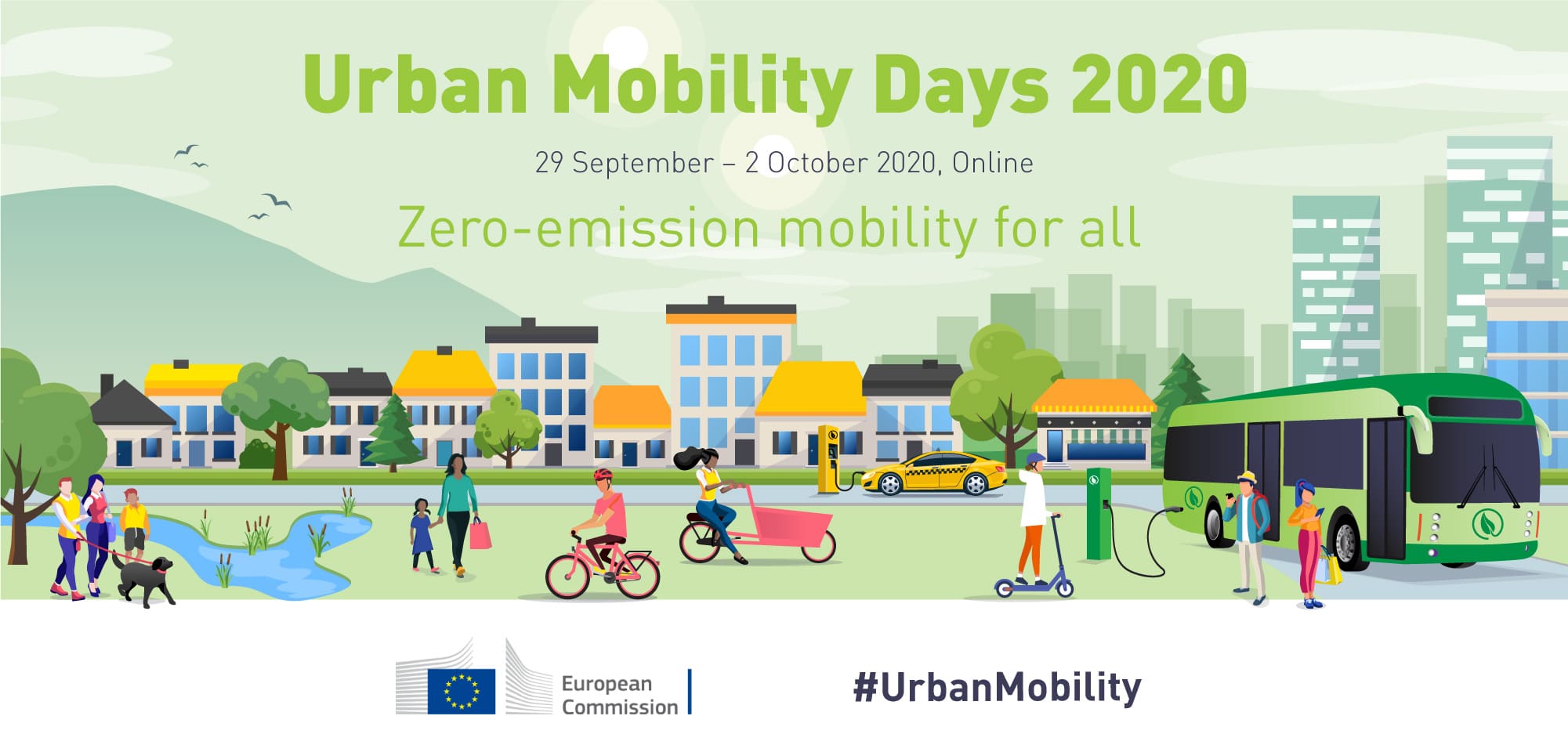 Urban Mobility Days 2020

29 September – 2 October 2020, Online

Zero-emission mobility for all

European Commission

#UrbanMobility